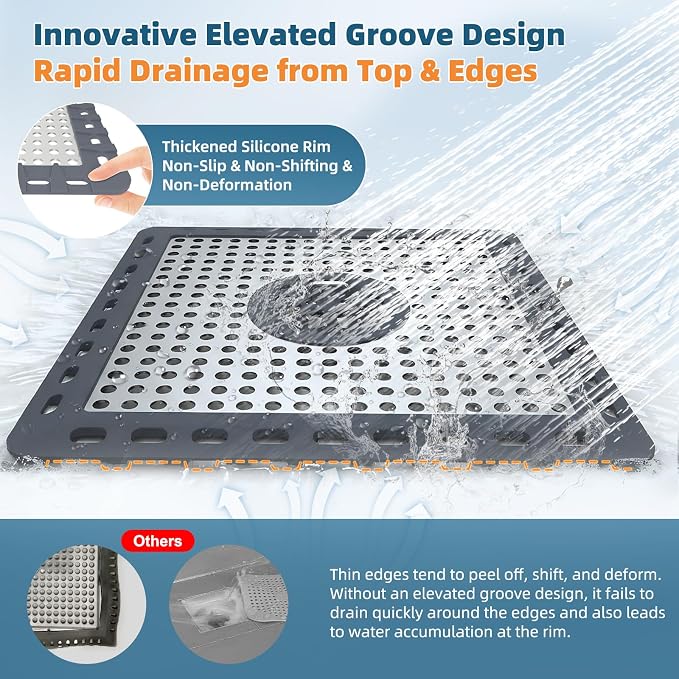 Innovative Elevated Groove Design
Rapid Drainage from Top & Edges

Thickened Silicone Rim
Non-Slip & Non-Shifting & Non-Deformation

Others

Thin edges tend to peel off, shift, and deform. Without an elevated groove design, it fails to drain quickly around the edges and also leads to water accumulation at the rim.